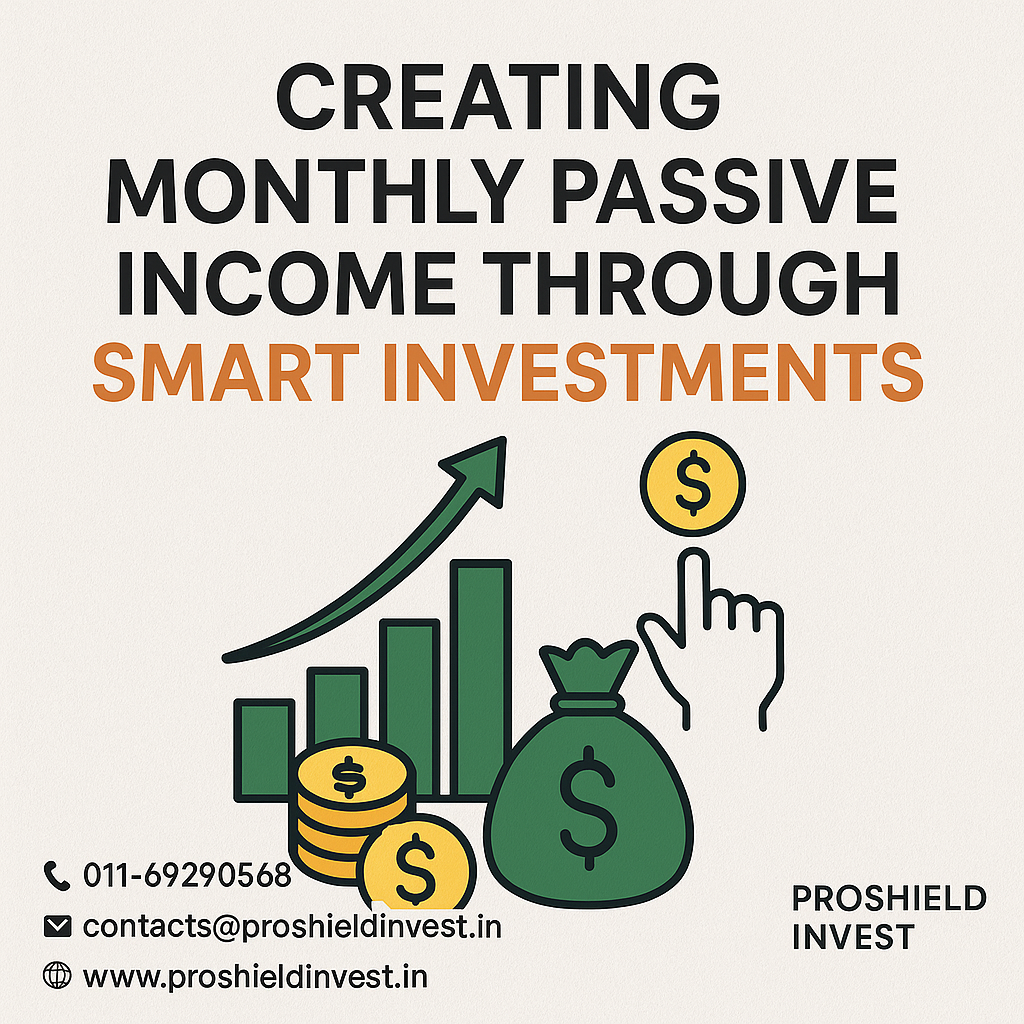 CREATING MONTHLY PASSIVE INCOME THROUGH SMART INVESTMENTS

$

$

$

$

011-69290568

contacts@proshieldinvest.in

www.proshieldinvest.in

PROSHIELD INVEST